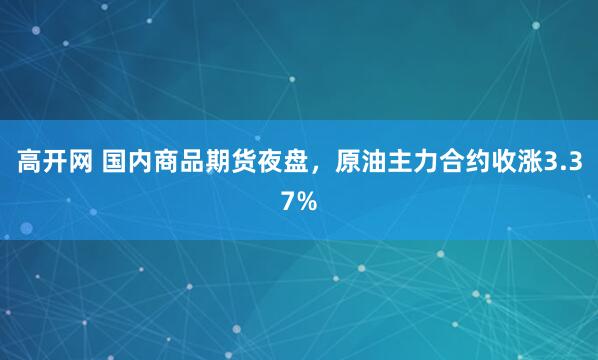 高开网 国内商品期货夜盘，原油主力合约收涨3.37%